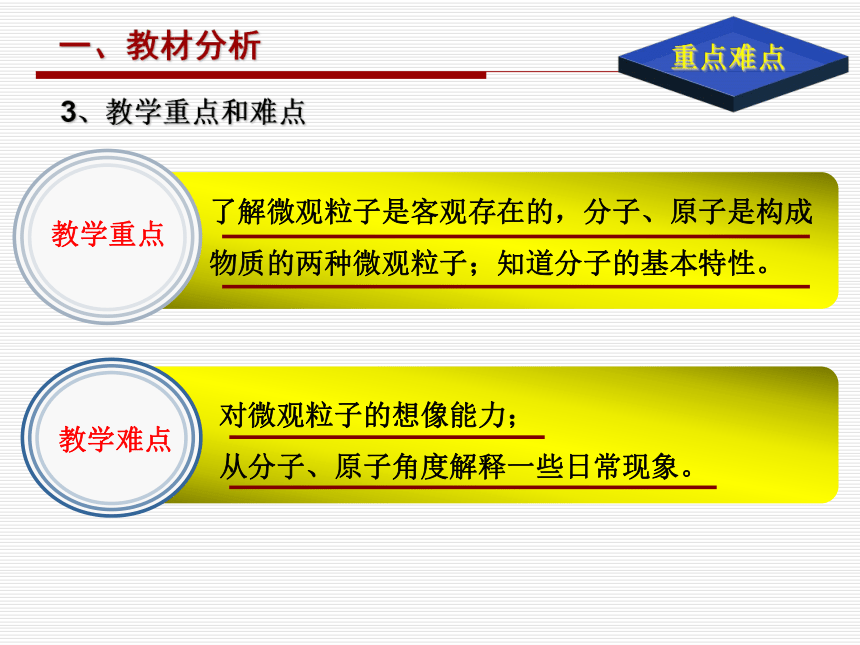 一、教材分析

重点难点

3、教学重点和难点

教学重点

了解微观粒子是客观存在的，分子、原子是构成物质的两种微观粒子；知道分子的基本特性。

教学难点

对微观粒子的想像能力；

从分子、原子角度解释一些日常现象。